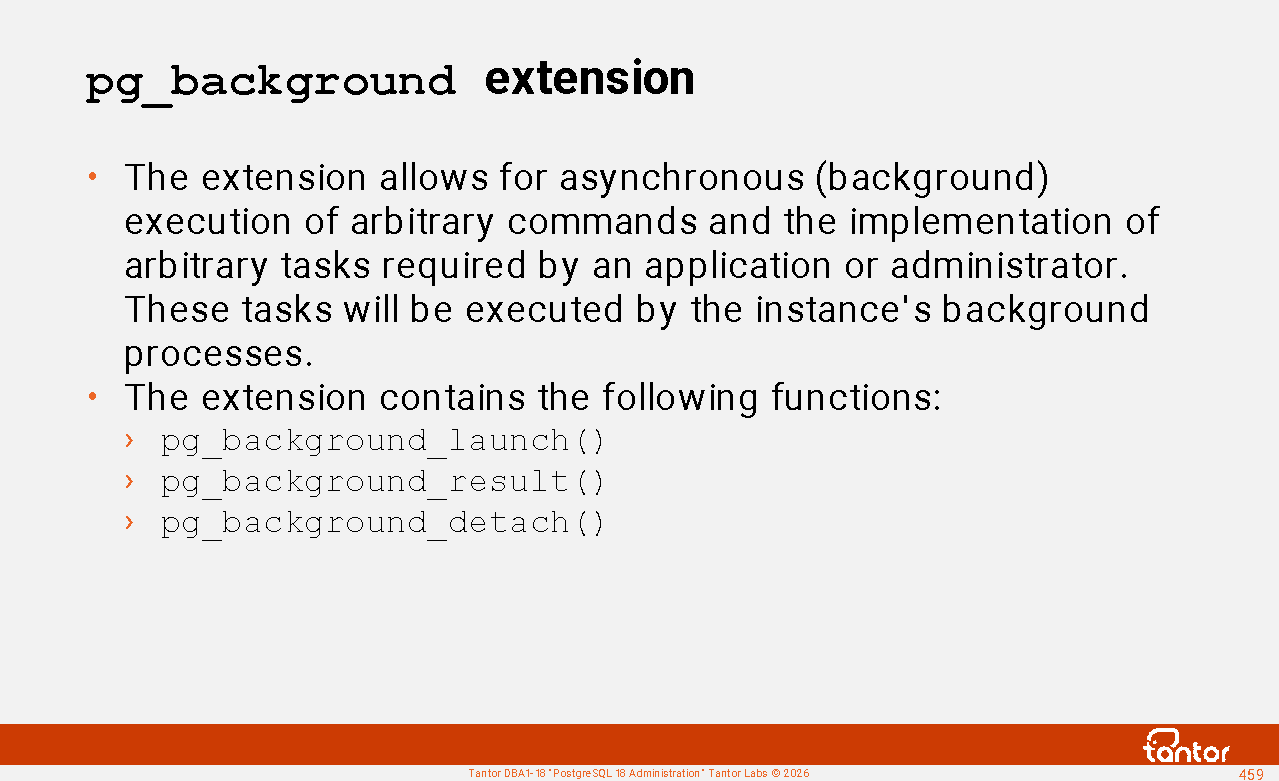 pg_background extension

• The extension allows for asynchronous (background) execution of arbitrary commands and the implementation of arbitrary tasks required by an application or administrator. These tasks will be executed by the instance's background processes.
• The extension contains the following functions:
› pg_background_launch()
› pg_background_result()
› pg_background_detach()

tantor

Tantor DBA1-18 "PostgreSQL 18 Administration" Tantor Labs © 2026

459